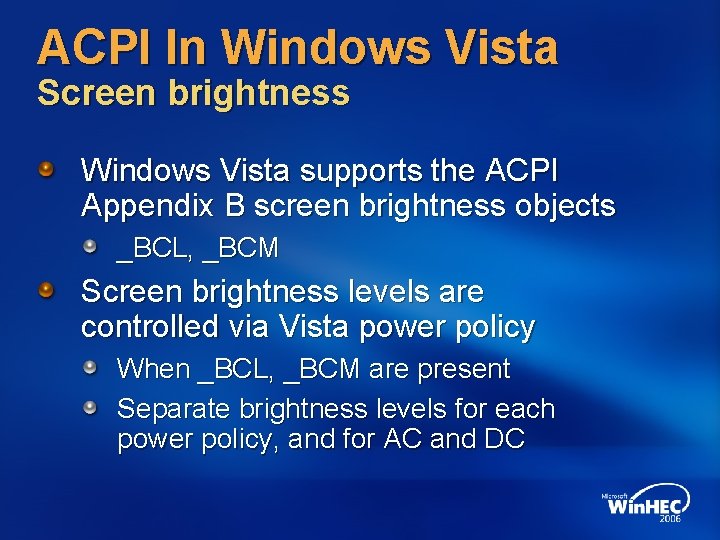 ACPI In Windows Vista
Screen brightness

Windows Vista supports the ACPI Appendix B screen brightness objects

_BCL, _BCM

Screen brightness levels are controlled via Vista power policy

When _BCL, _BCM are present

Separate brightness levels for each power policy, and for AC and DC

Microsoft WinHEC 2006